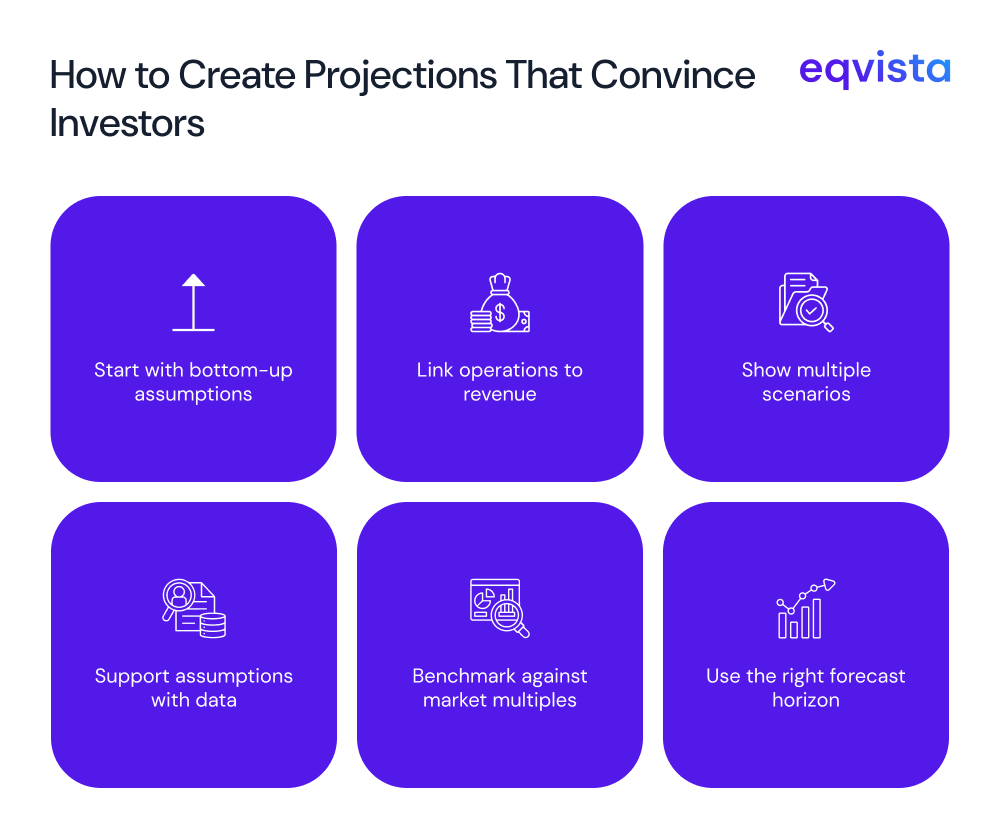 How to Create Projections That Convince Investors

eqvista

Start with bottom-up assumptions

Link operations to revenue

Show multiple scenarios

Support assumptions with data

Benchmark against market multiples

Use the right forecast horizon